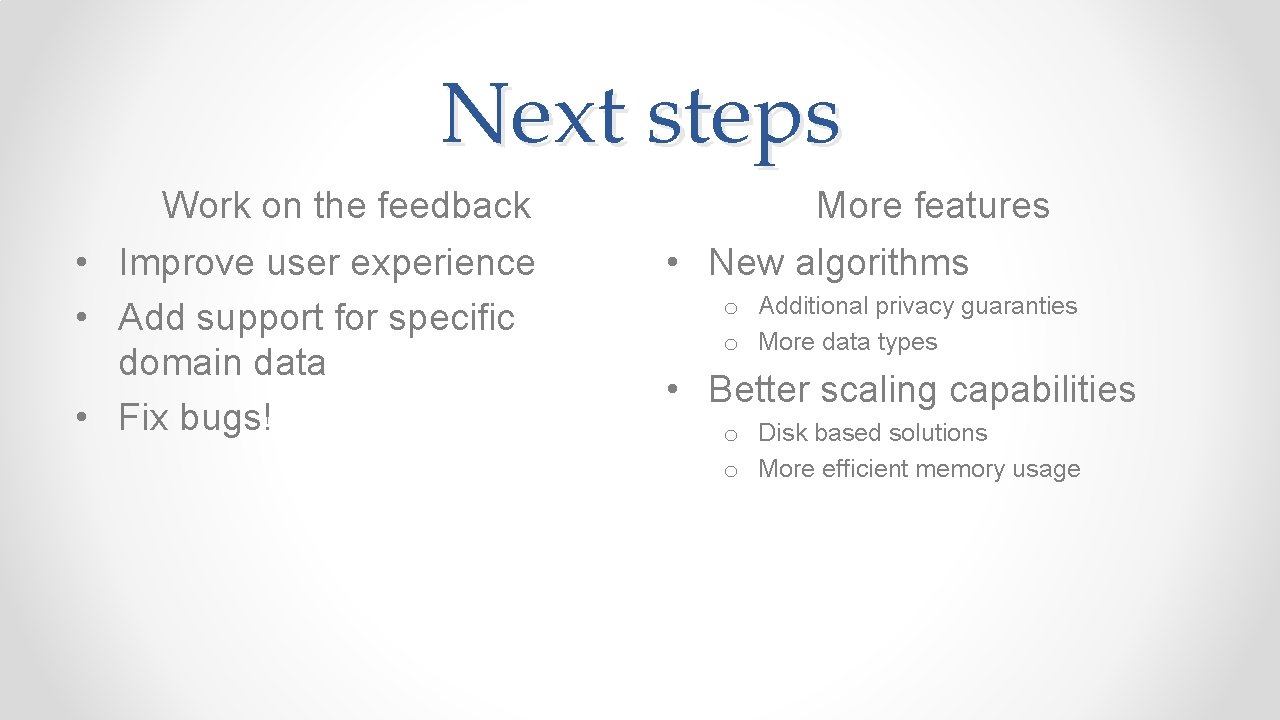 Next steps

Work on the feedback

• Improve user experience
• Add support for specific domain data
• Fix bugs!

More features

• New algorithms
  o Additional privacy guaranties
  o More data types
• Better scaling capabilities
  o Disk based solutions
  o More efficient memory usage